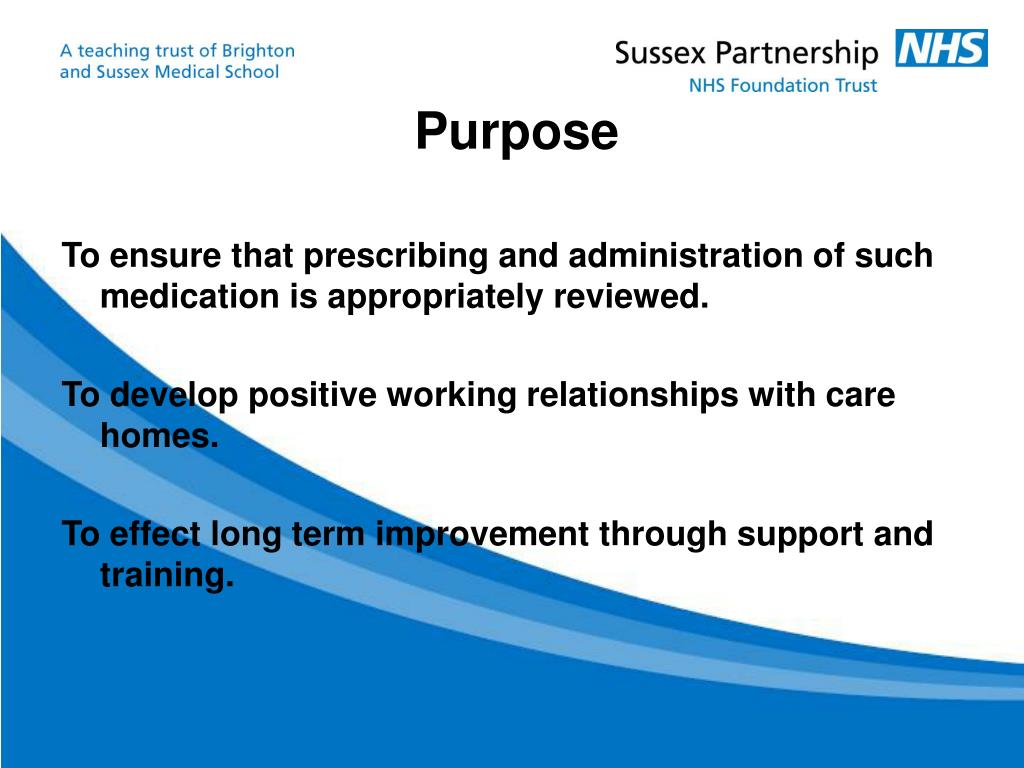 A teaching trust of Brighton and Sussex Medical School

Sussex Partnership NHS
NHS Foundation Trust

Purpose

To ensure that prescribing and administration of such medication is appropriately reviewed.

To develop positive working relationships with care homes.

To effect long term improvement through support and training.